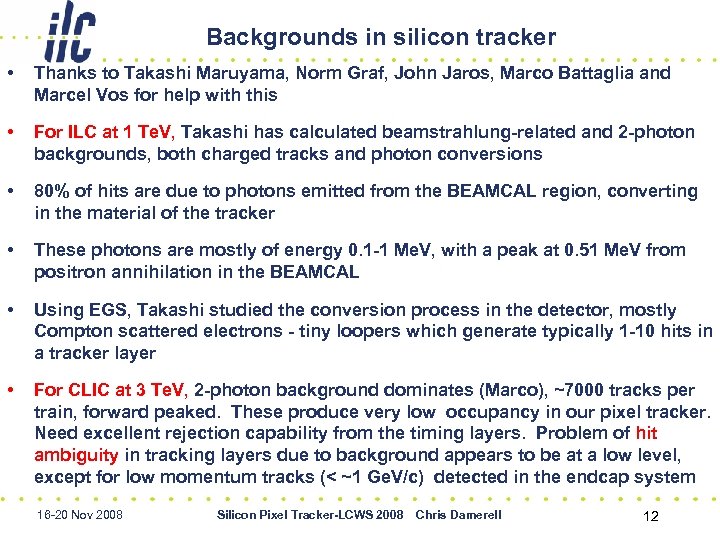 ilc

Backgrounds in silicon tracker

• Thanks to Takashi Maruyama, Norm Graf, John Jaros, Marco Battaglia and Marcel Vos for help with this

• For ILC at 1 TeV, Takashi has calculated beamstrahlung-related and 2-photon backgrounds, both charged tracks and photon conversions

• 80% of hits are due to photons emitted from the BEAMCAL region, converting in the material of the tracker

• These photons are mostly of energy 0.1-1 MeV, with a peak at 0.51 MeV from positron annihilation in the BEAMCAL

• Using EGS, Takashi studied the conversion process in the detector, mostly Compton scattered electrons - tiny loopers which generate typically 1-10 hits in a tracker layer

• For CLIC at 3 TeV, 2-photon background dominates (Marco), ~7000 tracks per train, forward peaked. These produce very low occupancy in our pixel tracker. Need excellent rejection capability from the timing layers. Problem of hit ambiguity in tracking layers due to background appears to be at a low level, except for low momentum tracks (< ~1 GeV/c) detected in the endcap system

16-20 Nov 2008 Silicon Pixel Tracker-LCWS 2008 Chris Damerell 12